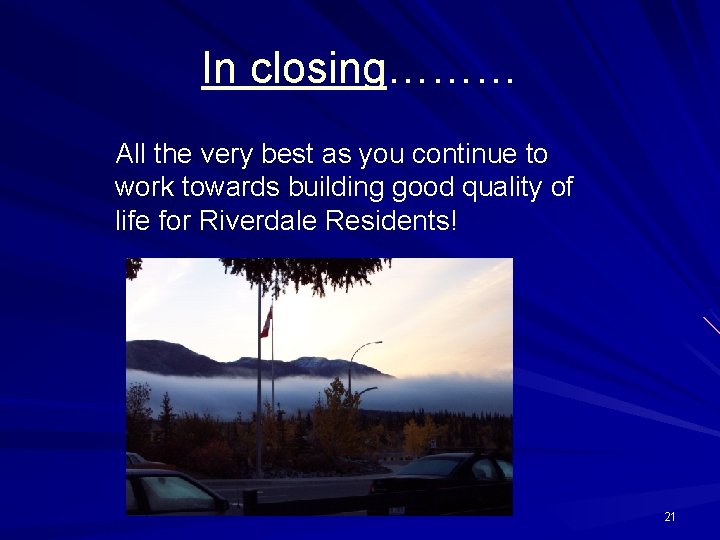 In closing………

All the very best as you continue to work towards building good quality of life for Riverdale Residents!

21